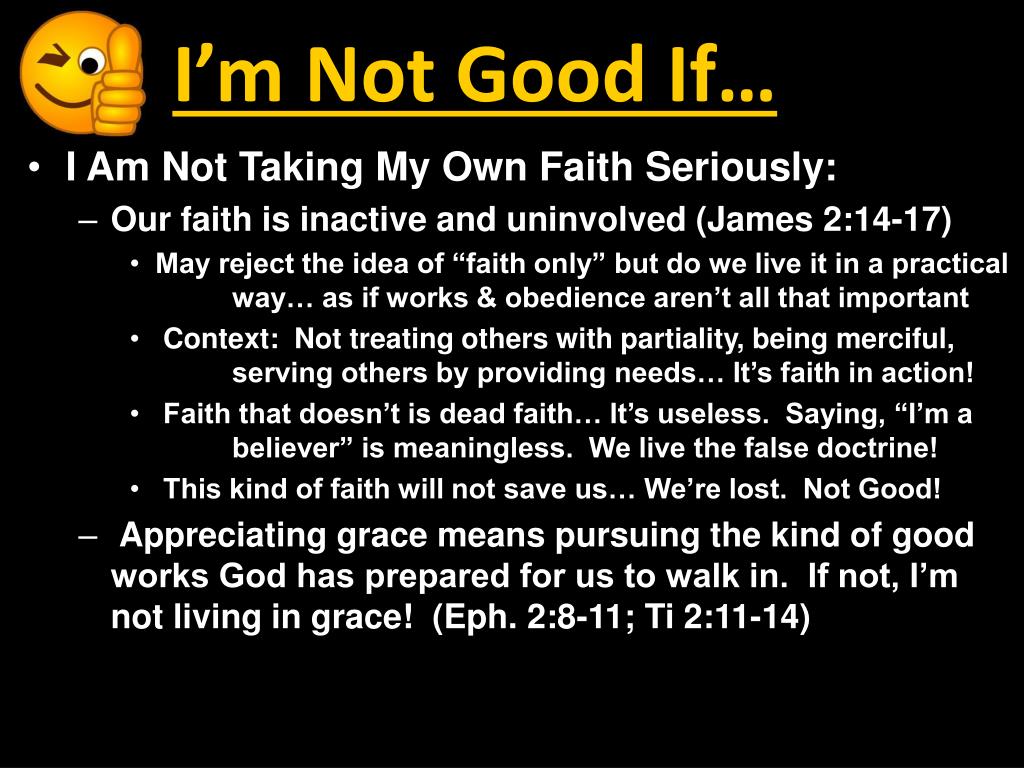 I’m Not Good If…

• I Am Not Taking My Own Faith Seriously:

– Our faith is inactive and uninvolved (James 2:14-17)

• May reject the idea of “faith only” but do we live it in a practical way… as if works & obedience aren’t all that important

• Context: Not treating others with partiality, being merciful, serving others by providing needs… It’s faith in action!

• Faith that doesn’t is dead faith… It’s useless. Saying, “I’m a believer” is meaningless. We live the false doctrine!

• This kind of faith will not save us… We’re lost. Not Good!

– Appreciating grace means pursuing the kind of good works God has prepared for us to walk in. If not, I’m not living in grace! (Eph. 2:8-11; Ti 2:11-14)